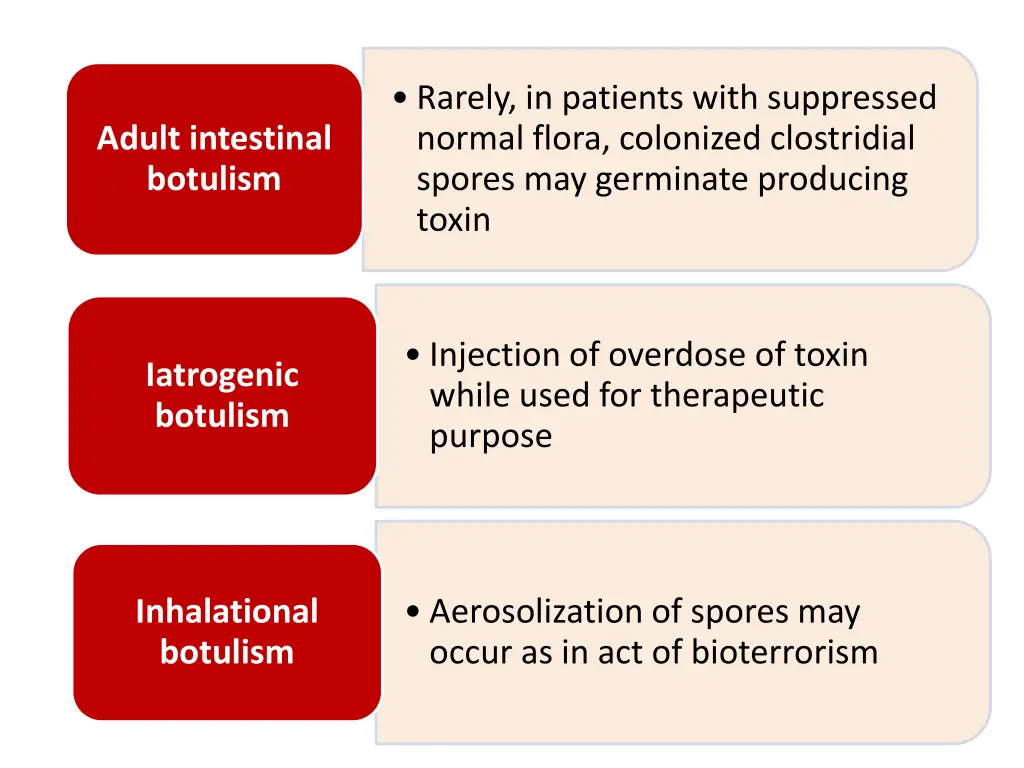 Adult intestinal botulism

• Rarely, in patients with suppressed normal flora, colonized clostridial spores may germinate producing toxin

Iatrogenic botulism

• Injection of overdose of toxin while used for therapeutic purpose

Inhalational botulism

• Aerosolization of spores may occur as in act of bioterrorism